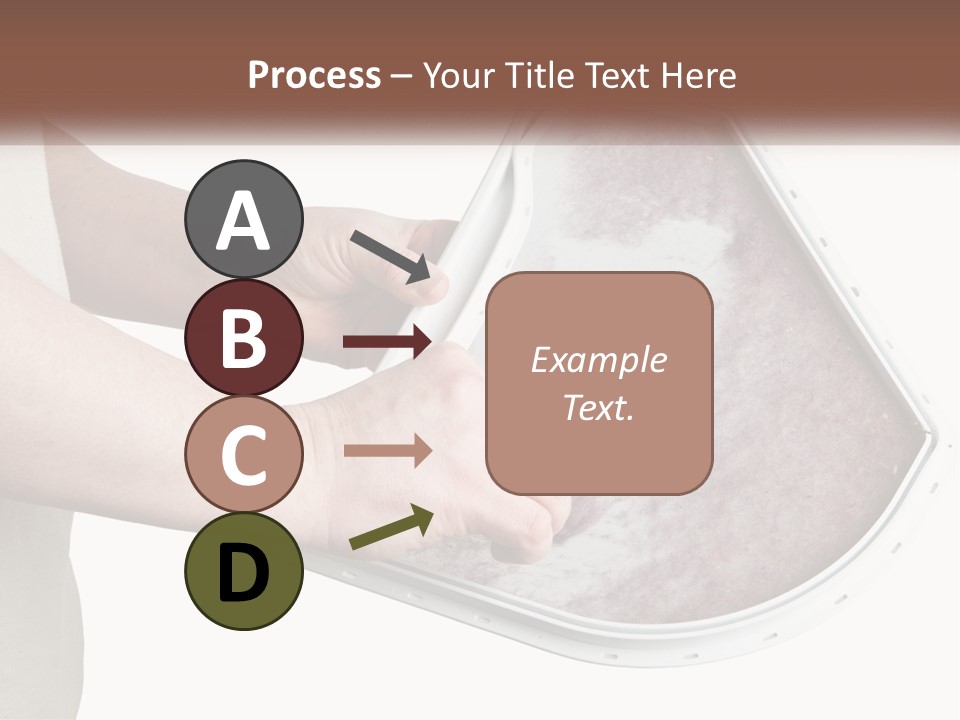 Process – Your Title Text Here

A

B

C

D

Example Text.